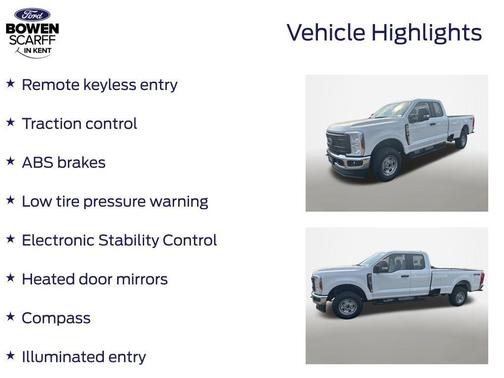 Ford
BOWEN
SCARFF
IN KENT

Vehicle Highlights

★ Remote keyless entry

★ Traction control

★ ABS brakes

★ Low tire pressure warning

★ Electronic Stability Control

★ Heated door mirrors

★ Compass

★ Illuminated entry